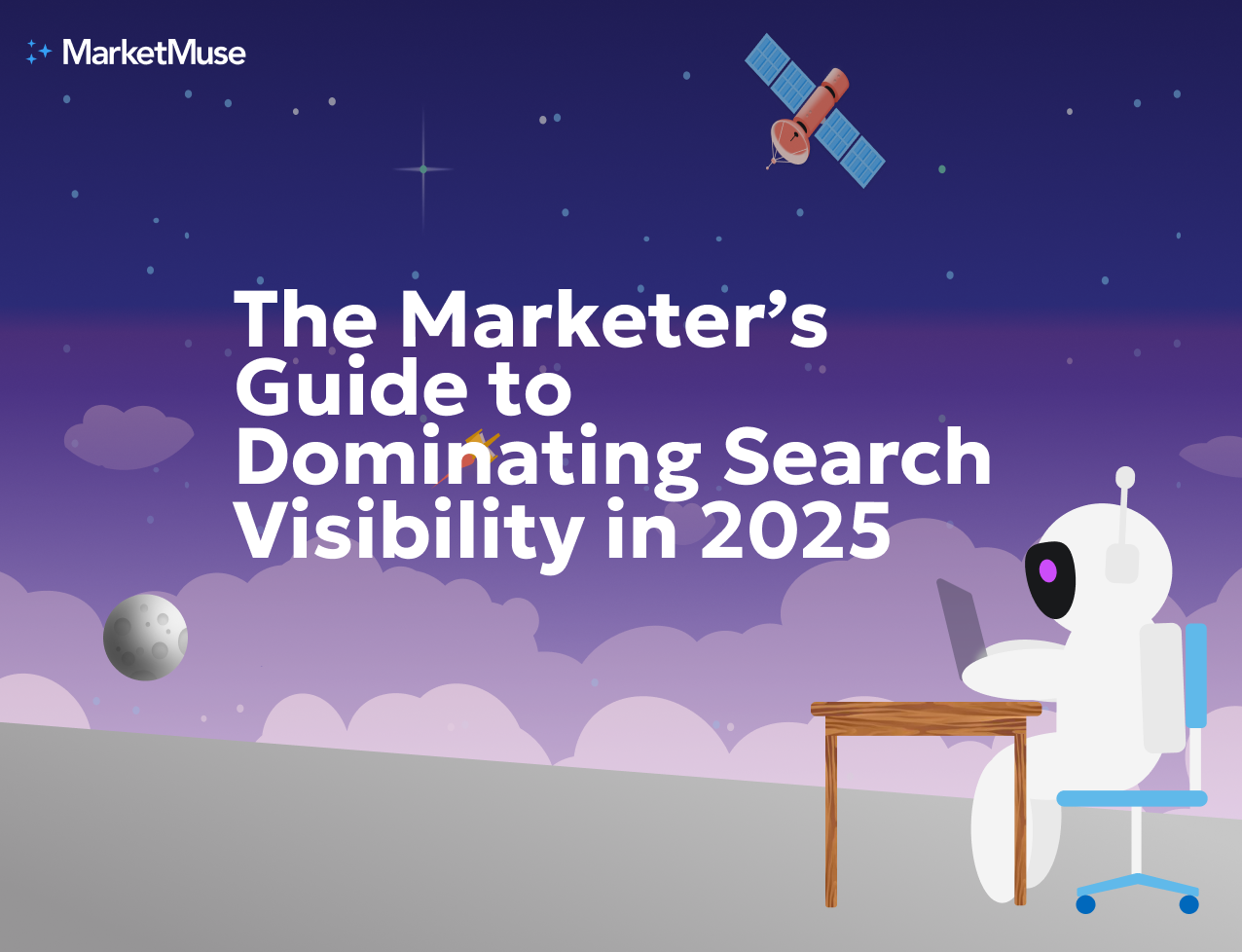 MarketMuse

The Marketer's Guide to Dominating Search Visibility in 2025